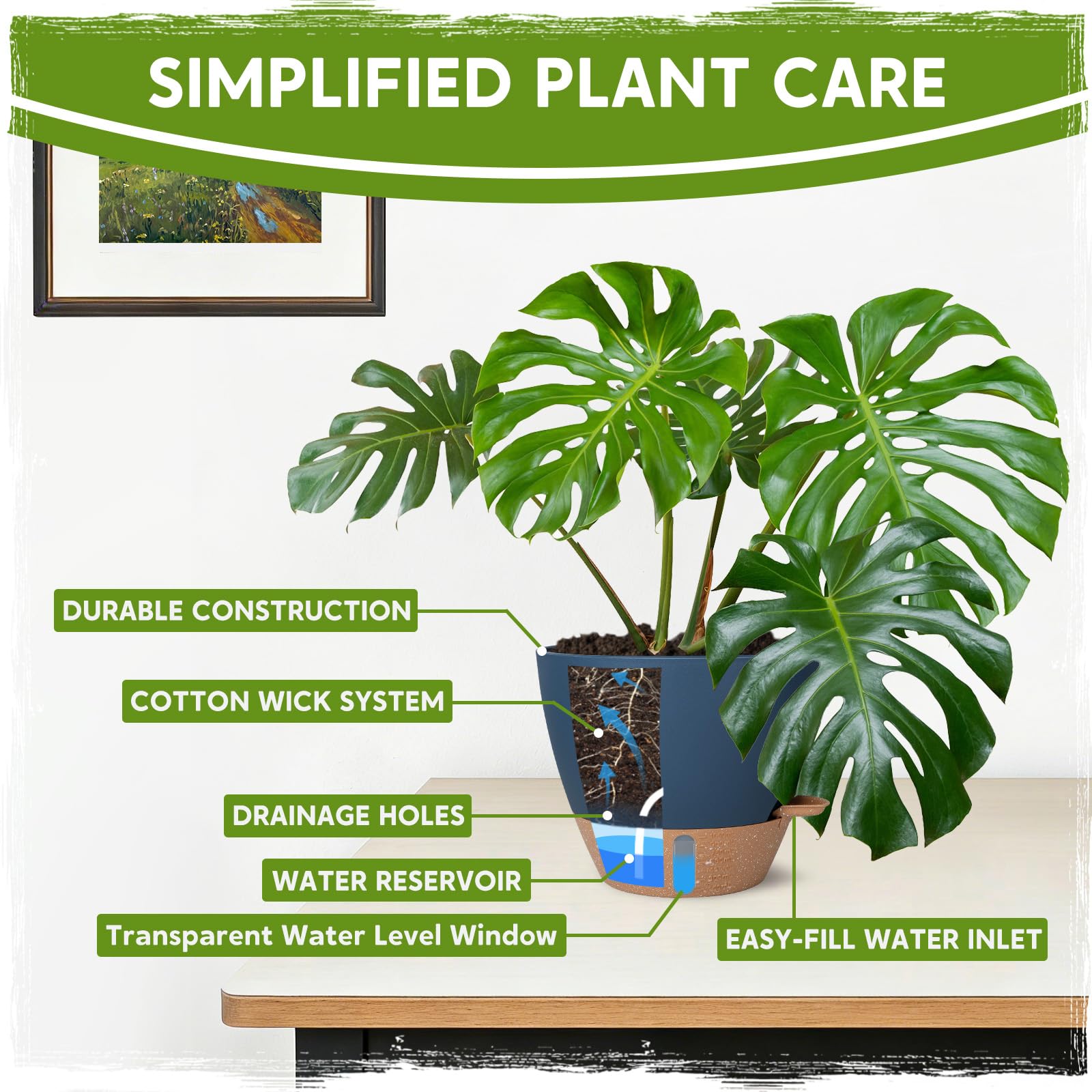 SIMPLIFIED PLANT CARE

DURABLE CONSTRUCTION

COTTON WICK SYSTEM

DRAINAGE HOLES

WATER RESERVOIR

Transparent Water Level Window

EASY-FILL WATER INLET